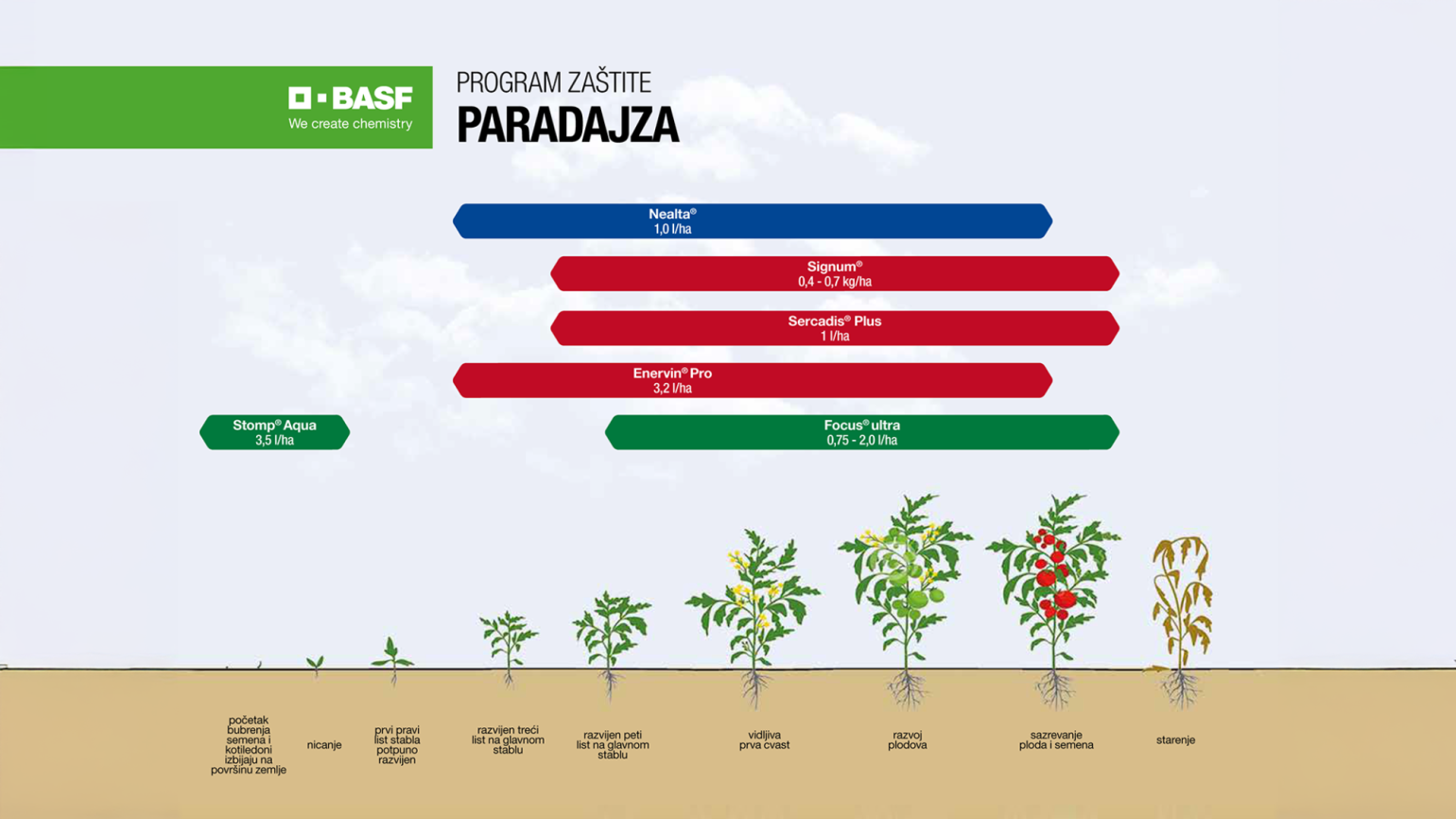 BASF
We create chemistry

PROGRAM ZAŠTITE
PARADAJZA

Nealta®
1,0 l/ha

Signum®
0,4 - 0,7 kg/ha

Sercadis® Plus
1 l/ha

Enervin® Pro
3,2 l/ha

Stomp® Aqua
3,5 l/ha

Focus® ultra
0,75 - 2,0 l/ha

početak bubrenja semena i kotiledoni izbijaju na površinu zemlje

nicanje

prvi pravi list stabla potpuno razvijen

razvijen treći list na glavnom stablu

razvijen peti list na glavnom stablu

vidljiva prva cvast

razvoj plodova

sazrevanje ploda i semena

starenje